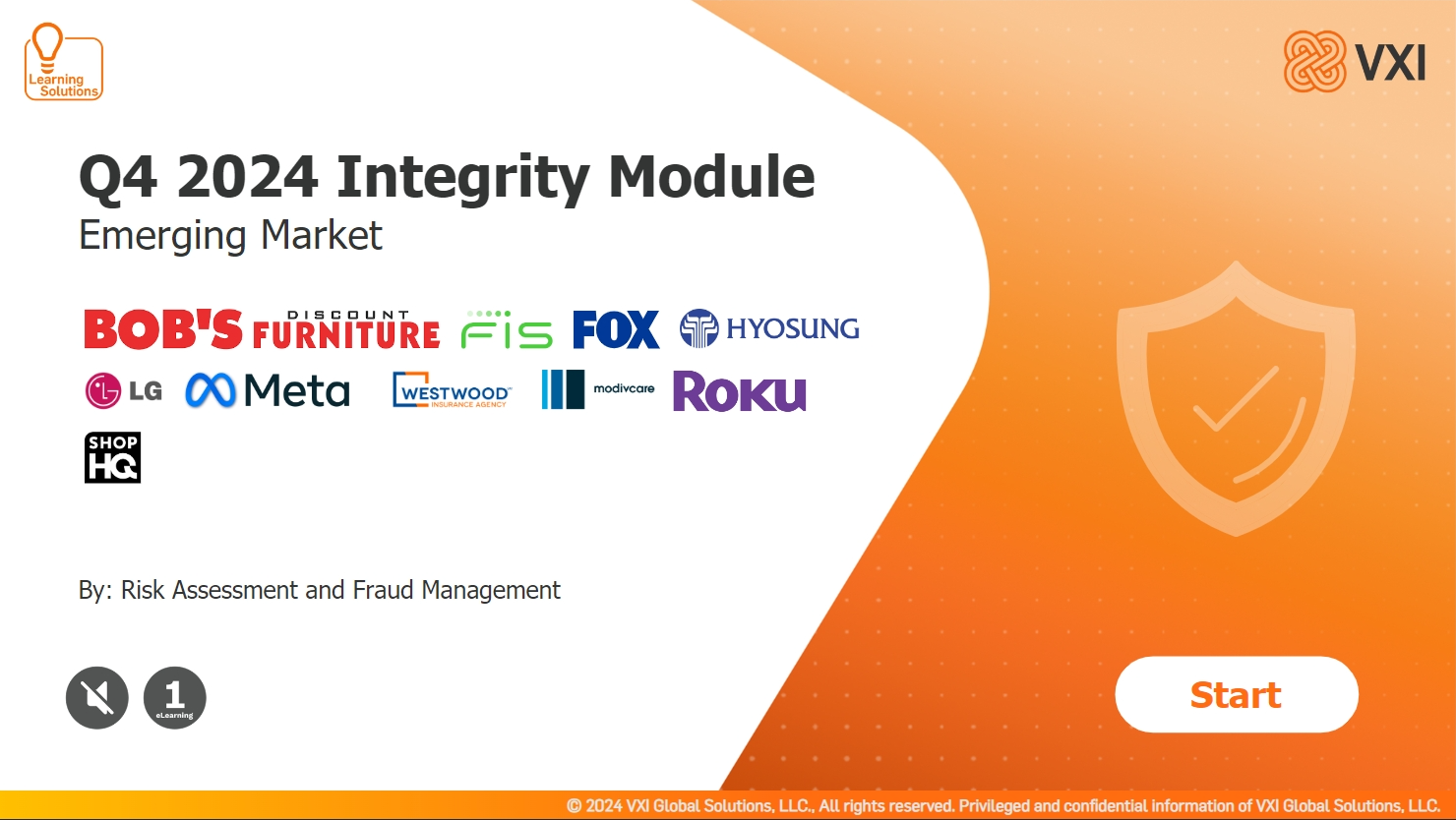 Learning Solutions

VXI

Q4 2024 Integrity Module
Emerging Market

BOB'S DISCOUNT FURNITURE FIS FOX HYOSUNG
LG Meta WESTWOOD INSURANCE AGENCY modivcare ROKU
SHOP HQ

By: Risk Assessment and Fraud Management

1 eLearning

Start

© 2024 VXI Global Solutions, LLC., All rights reserved. Privileged and confidential information of VXI Global Solutions, LLC.